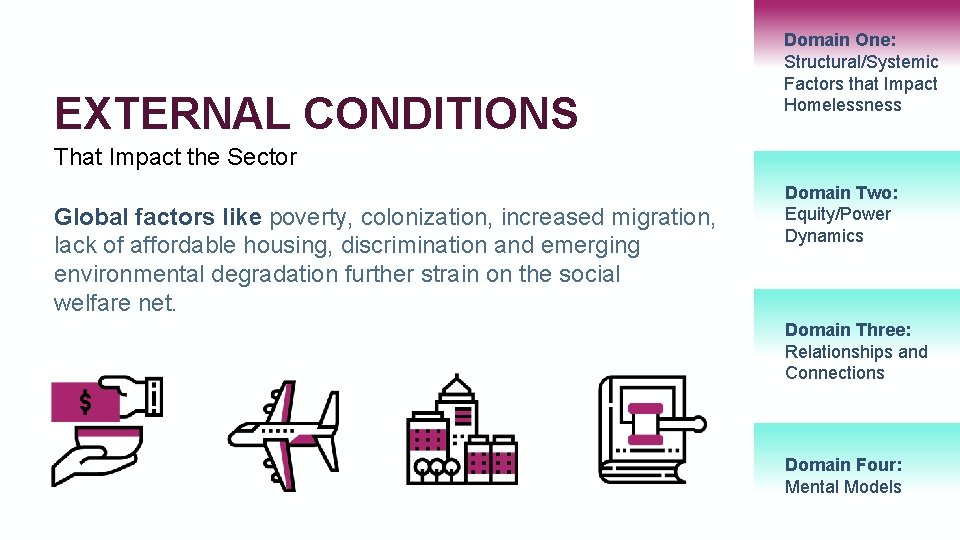 EXTERNAL CONDITIONS

That Impact the Sector

Global factors like poverty, colonization, increased migration, lack of affordable housing, discrimination and emerging environmental degradation further strain on the social welfare net.

$

Domain One: Structural/Systemic Factors that Impact Homelessness

Domain Two: Equity/Power Dynamics

Domain Three: Relationships and Connections

Domain Four: Mental Models